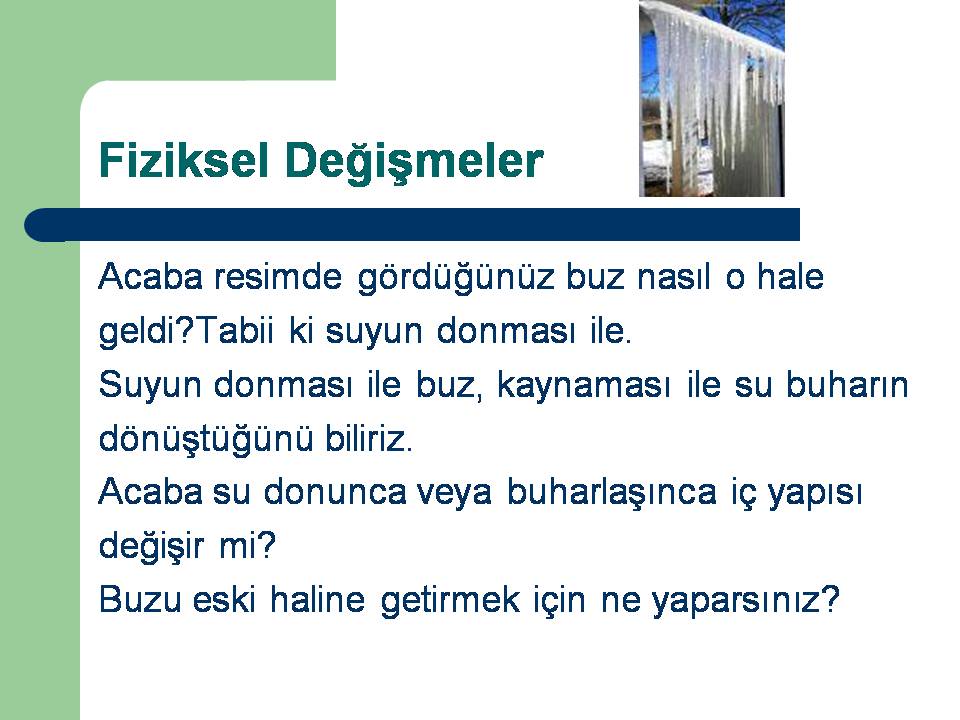 Fiziksel Değişmeler

Acaba resimde gördüğünüz buz nasıl o hale geldi?Tabii ki suyun donması ile.
Suyun donması ile buz, kaynaması ile su buharın dönüştüğünü biliriz.
Acaba su donunca veya buharlaşınca iç yapısı değişir mi?
Buzu eski haline getirmek için ne yaparsınız?